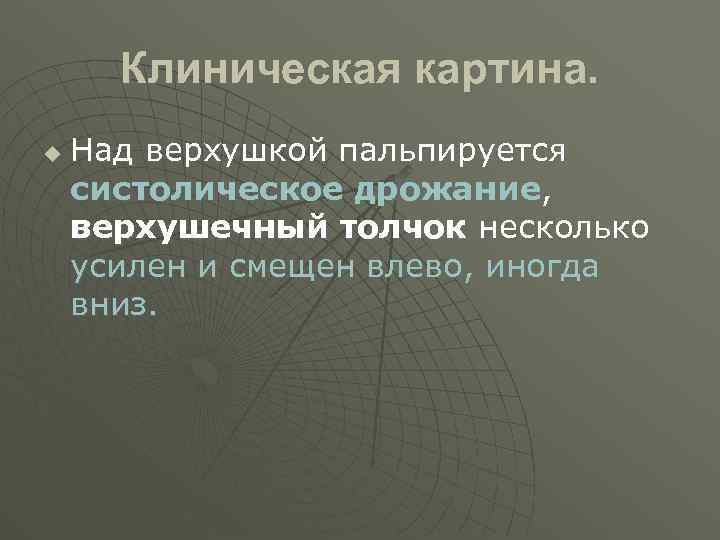 Клиническая картина.

Над верхушкой пальпируется систолическое дрожание, верхушечный толчок несколько усилен и смещен влево, иногда вниз.